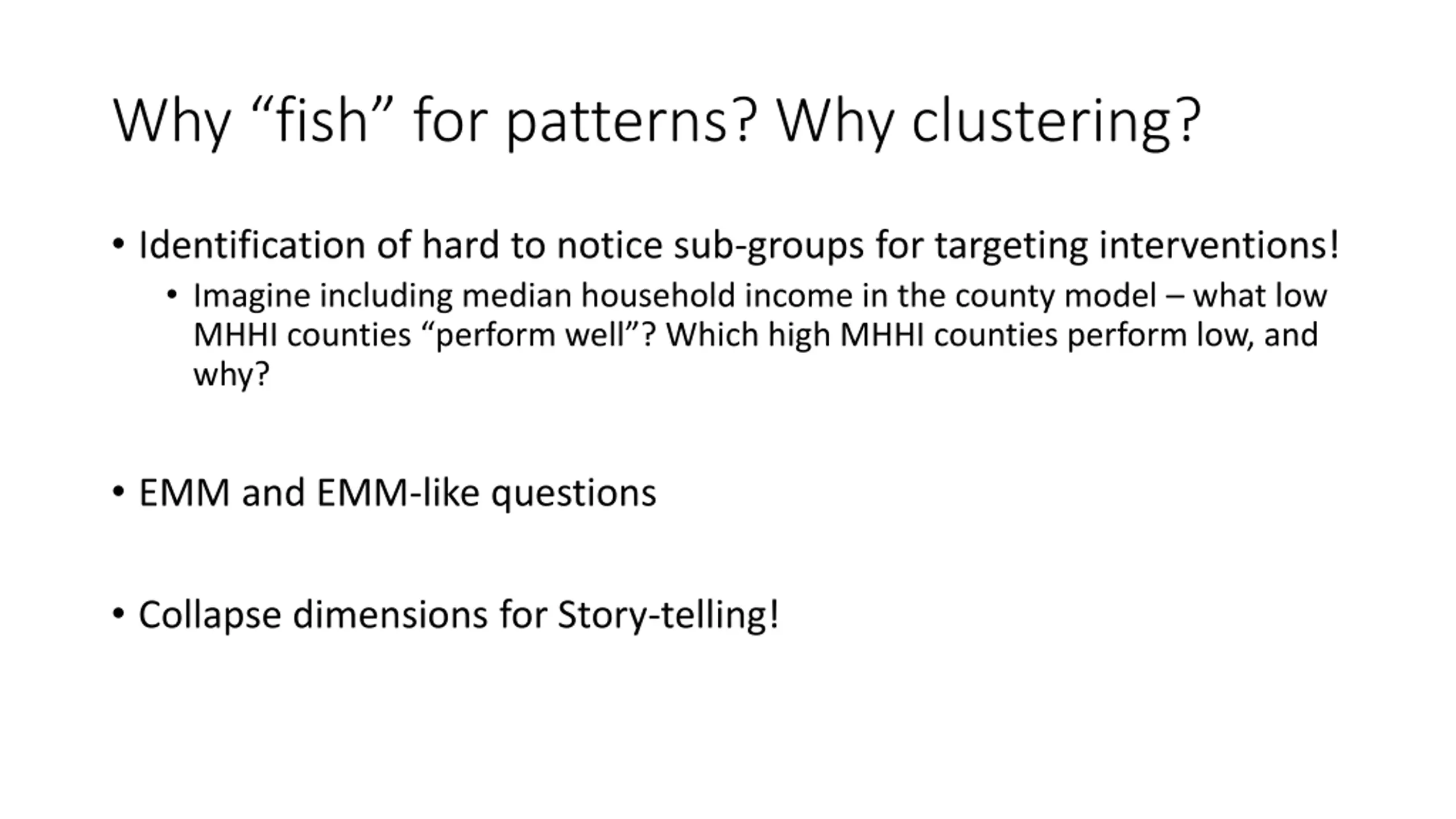 Why “fish” for patterns? Why clustering?

• Identification of hard to notice sub-groups for targeting interventions!
  • Imagine including median household income in the county model – what low MHHI counties “perform well”? Which high MHHI counties perform low, and why?

• EMM and EMM-like questions

• Collapse dimensions for Story-telling!